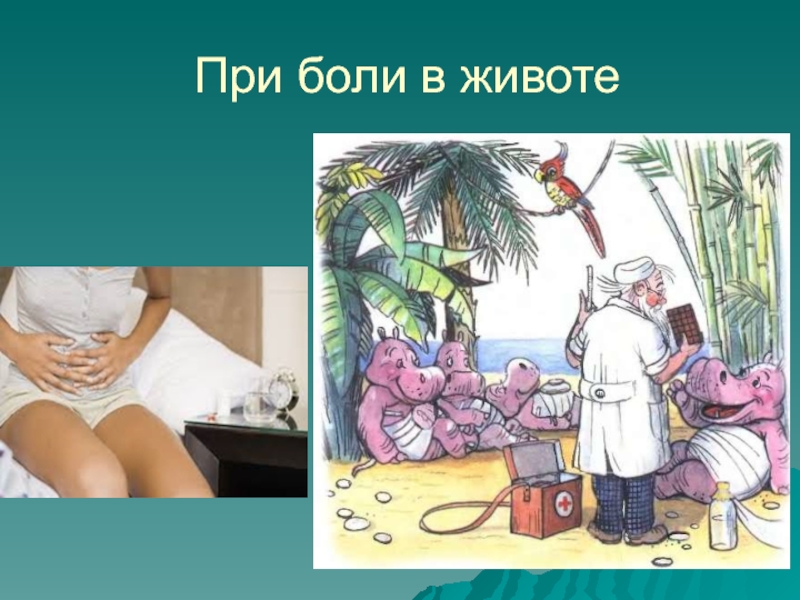 При боли в животе